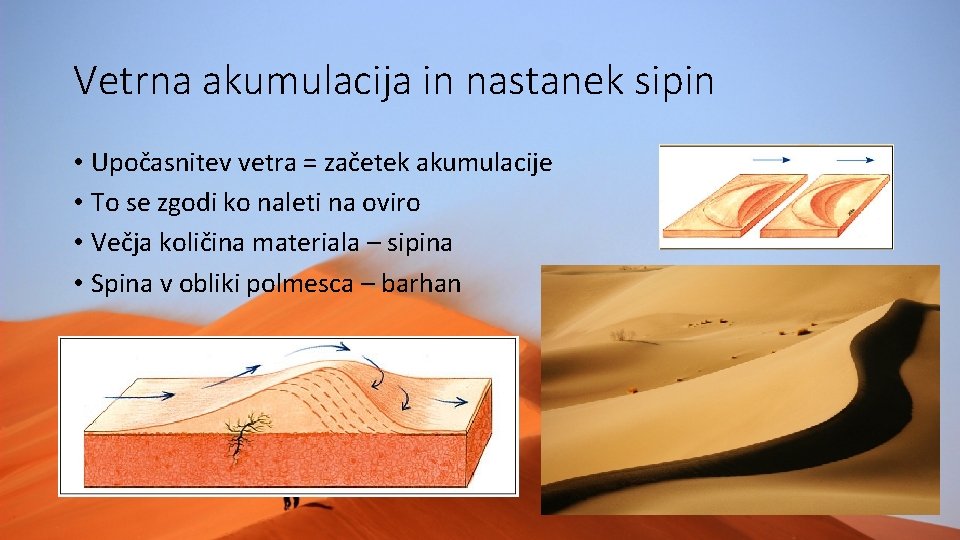 Vetrna akumulacija in nastanek sipin

• Upočasnitev vetra = začetek akumulacije
• To se zgodi ko naleti na oviro
• Večja količina materiala – sipina
• Spina v obliki polmesca – barhan